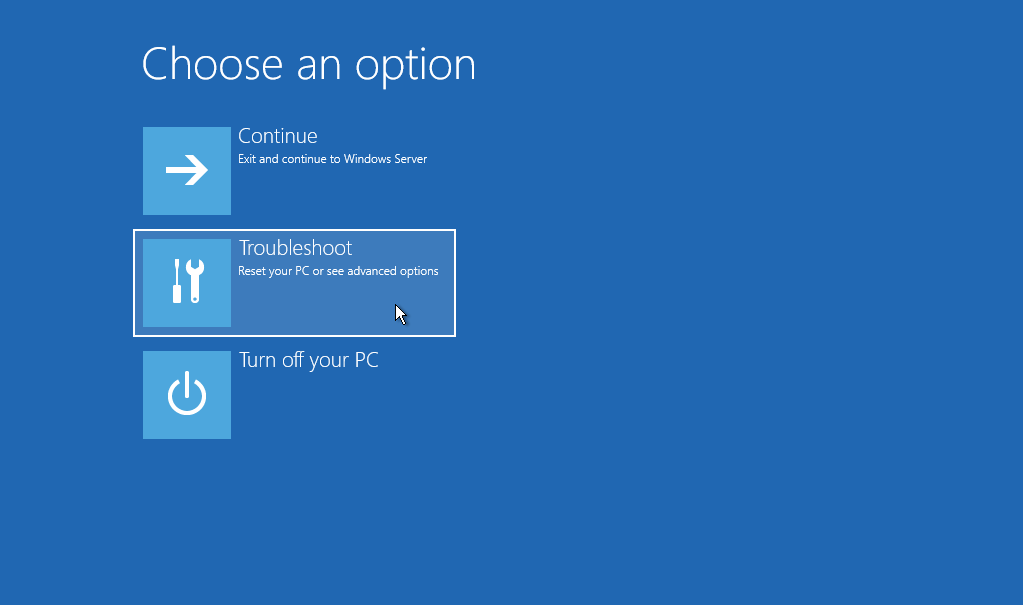 Choose an option

Continue
Exit and continue to Windows Server

Troubleshoot
Reset your PC or see advanced options

Turn off your PC